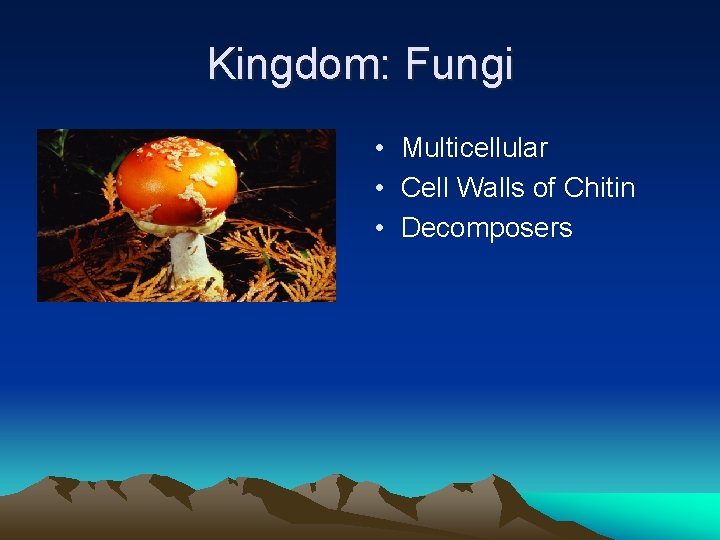 Kingdom: Fungi

• Multicellular
• Cell Walls of Chitin
• Decomposers